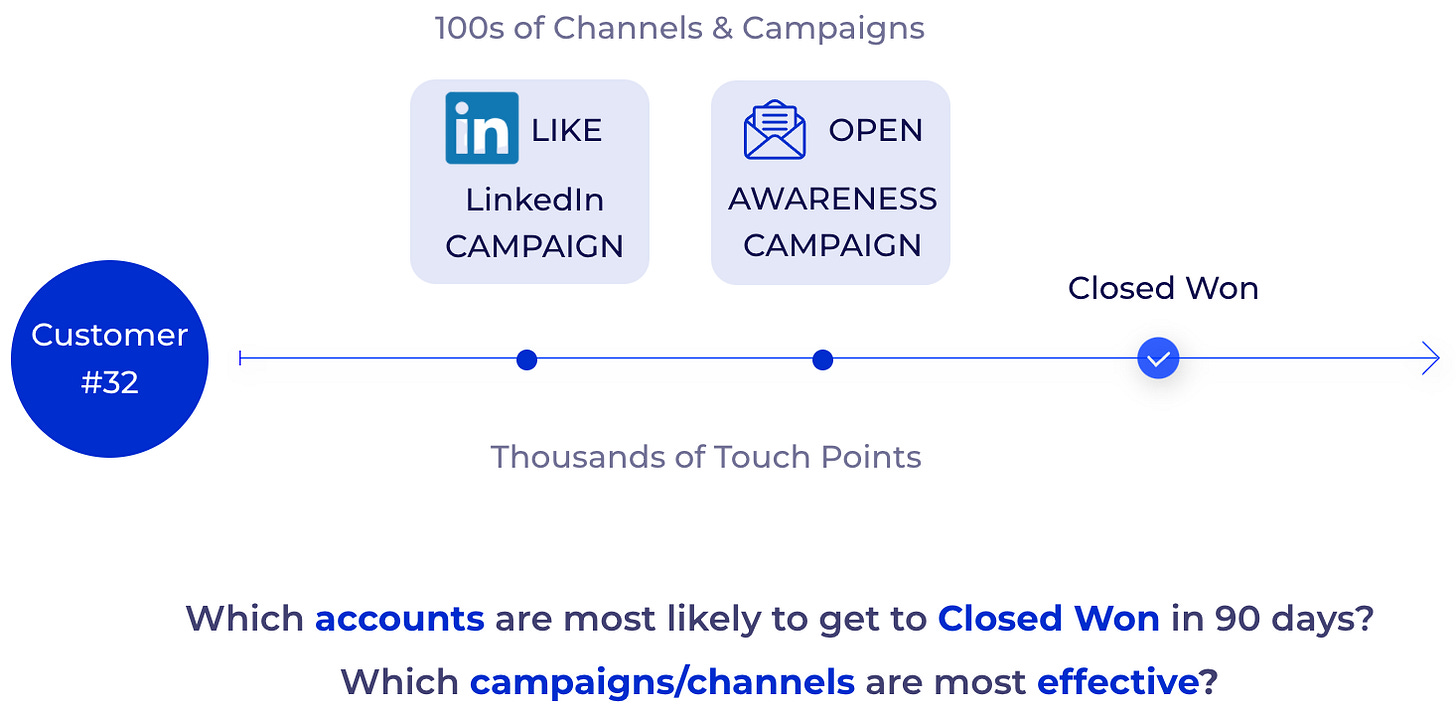 100s of Channels & Campaigns

in LIKE

LinkedIn CAMPAIGN

OPEN

AWARENESS CAMPAIGN

Closed Won

Customer #32

Thousands of Touch Points

Which accounts are most likely to get to Closed Won in 90 days?

Which campaigns/channels are most effective?